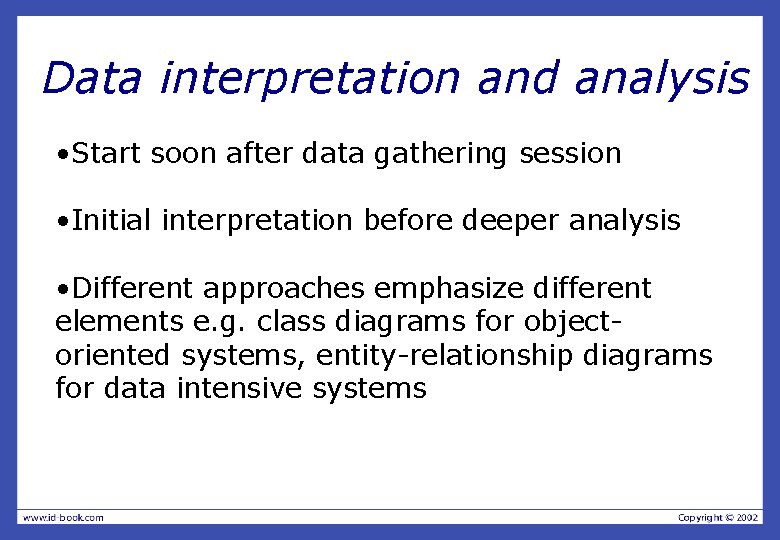 Data interpretation and analysis

•Start soon after data gathering session

•Initial interpretation before deeper analysis

•Different approaches emphasize different elements e.g. class diagrams for object-oriented systems, entity-relationship diagrams for data intensive systems

www.id-book.com

Copyright © 2002